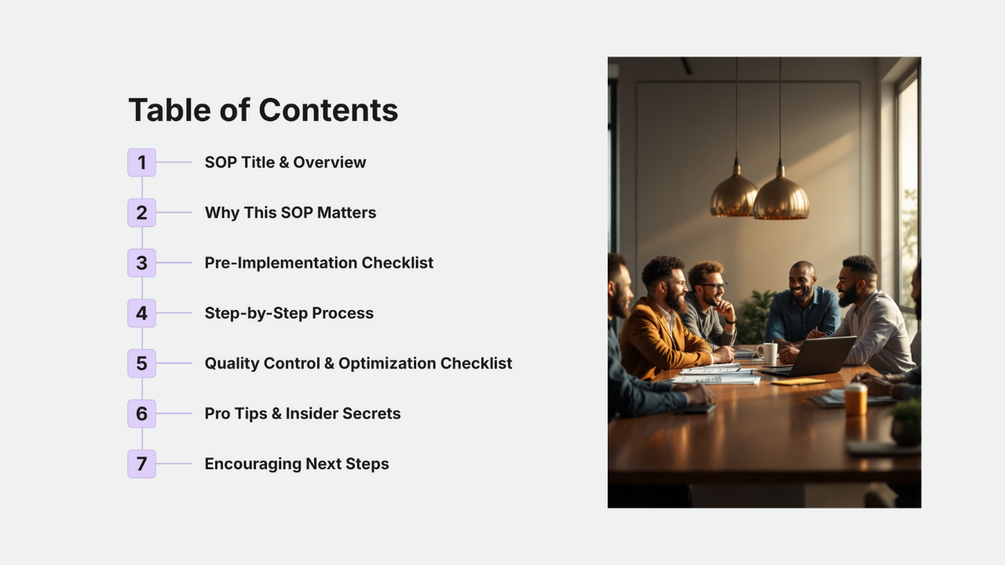 Table of Contents

1 SOP Title & Overview

2 Why This SOP Matters

3 Pre-Implementation Checklist

4 Step-by-Step Process

5 Quality Control & Optimization Checklist

6 Pro Tips & Insider Secrets

7 Encouraging Next Steps